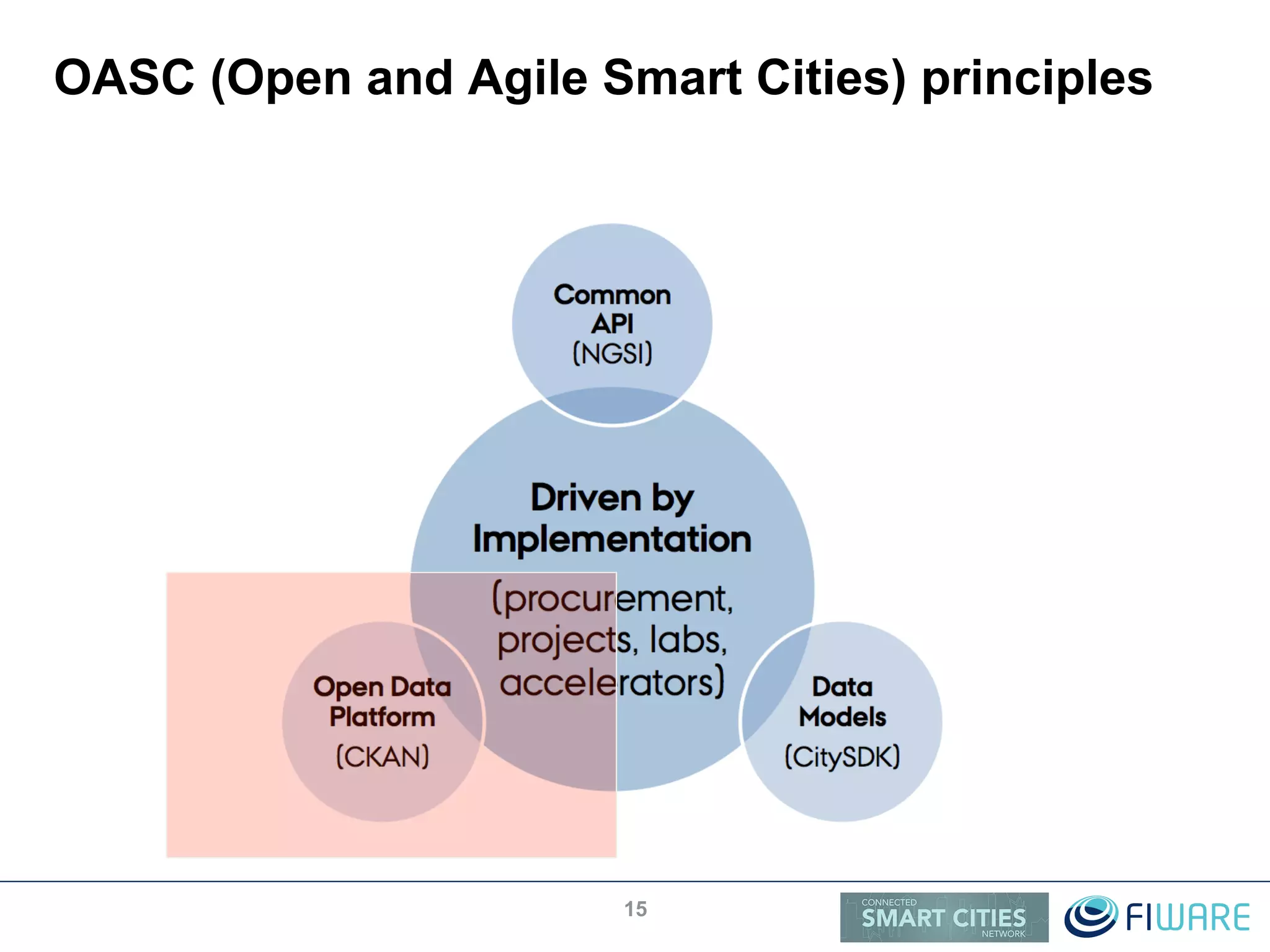 OASC (Open and Agile Smart Cities) principles

Common API (NGSI)

Driven by Implementation

(procurement, projects, labs, accelerators)

Open Data Platform (CKAN)

Data Models (CitySDK)

15

CONNECTED SMART CITIES NETWORK

FIWARE